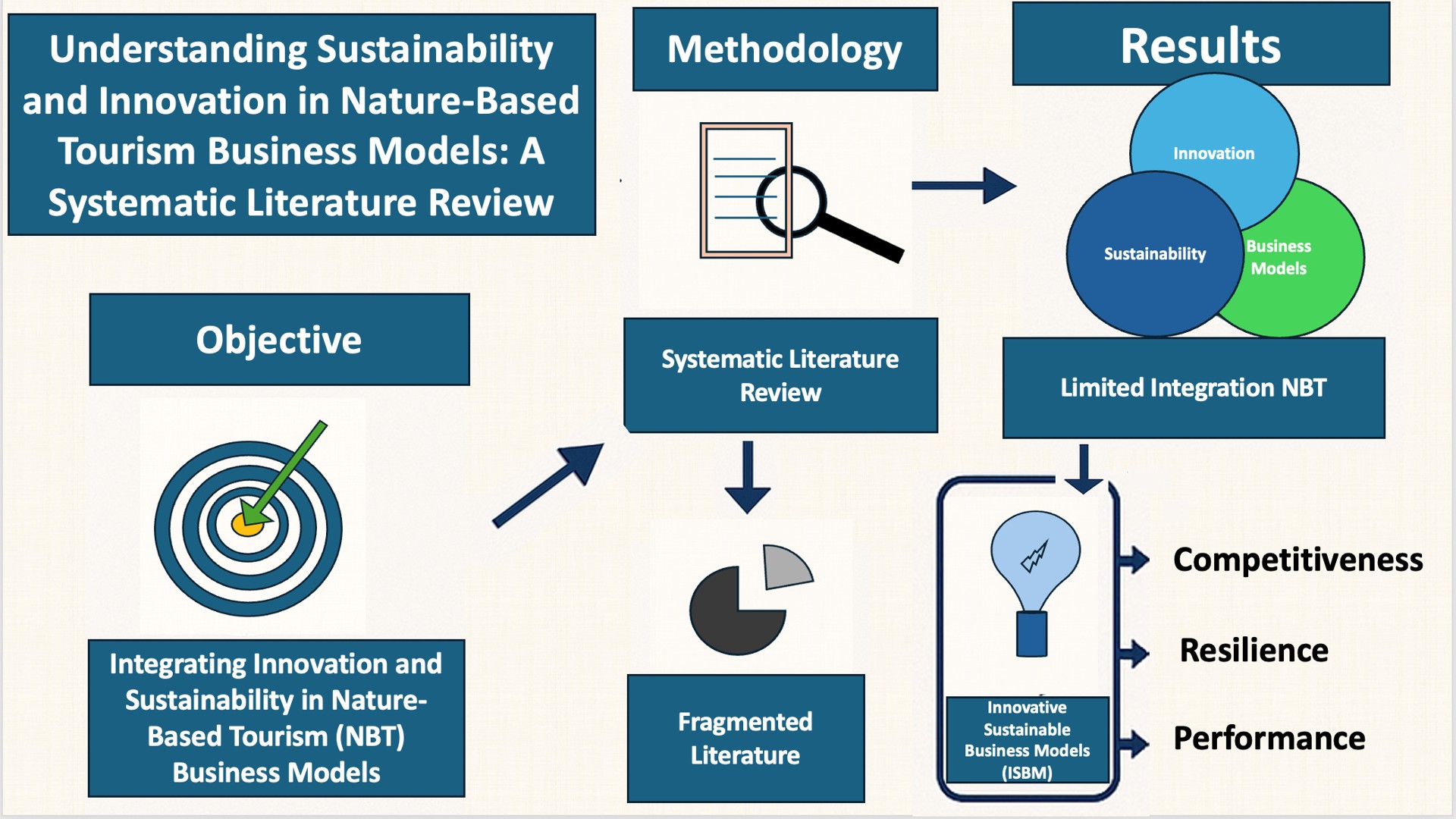 Understanding Sustainability and Innovation in Nature-Based Tourism Business Models: A Systematic Literature Review

Objective

Integrating Innovation and Sustainability in Nature-Based Tourism (NBT) Business Models

Methodology

Systematic Literature Review

Fragmented Literature

Results

Innovation

Sustainability

Business Models

Limited Integration NBT

Innovative Sustainable Business Models (ISBM)

Competitiveness

Resilience

Performance